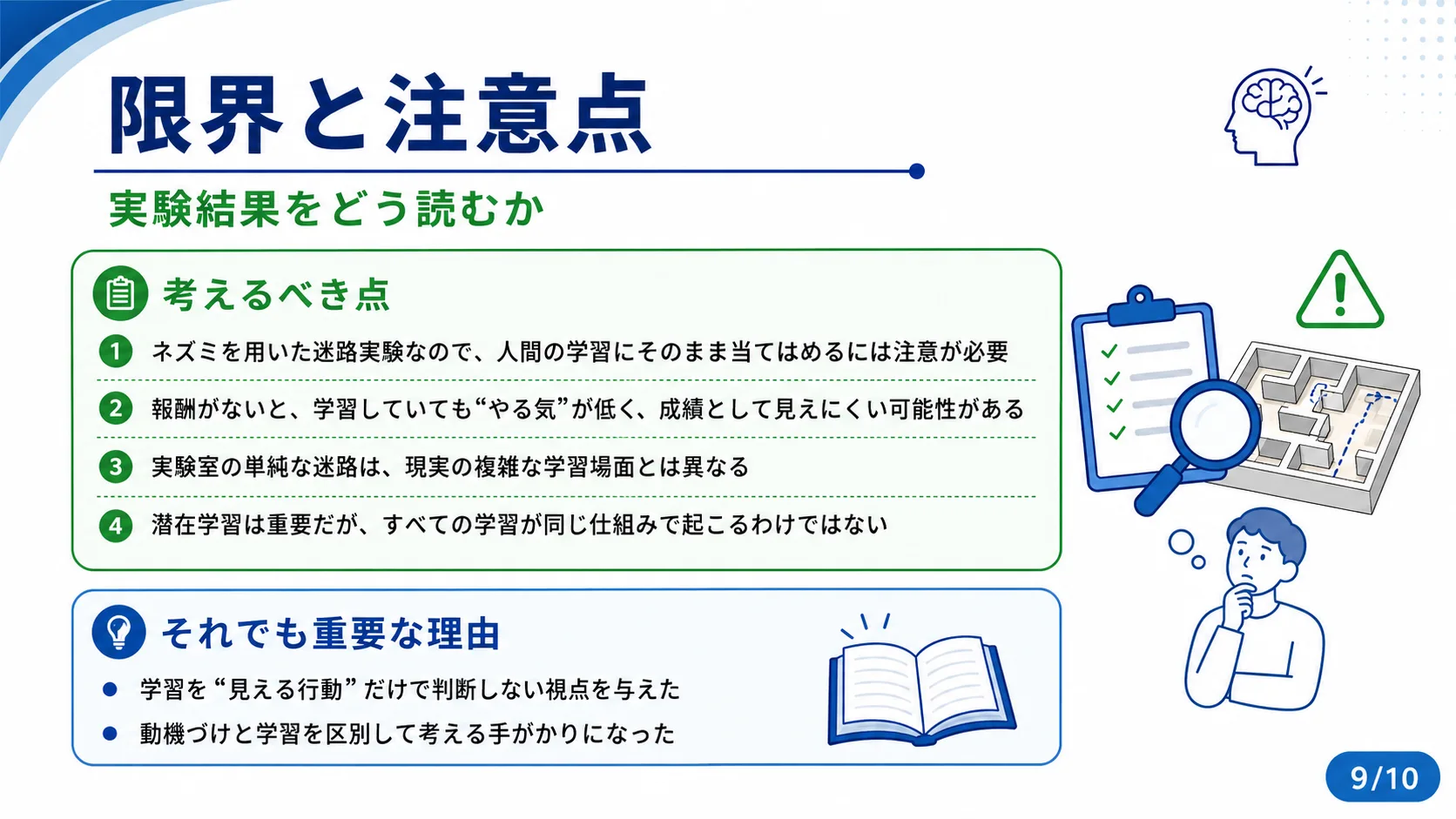 限界と注意点

実験結果をどう読むか

考えるべき点

1 ネズミを用いた迷路実験なので、人間の学習にそのまま当てはめるには注意が必要

2 報酬がないと、学習していても“やる気”が低く、成績として見えにくい可能性がある

3 実験室の単純な迷路は、現実の複雑な学習場面とは異なる

4 潜在学習は重要だが、すべての学習が同じ仕組みで起こるわけではない

それでも重要な理由

● 学習を“見える行動”だけで判断しない視点を与えた

● 動機づけと学習を区別して考える手がかりになった

9/10